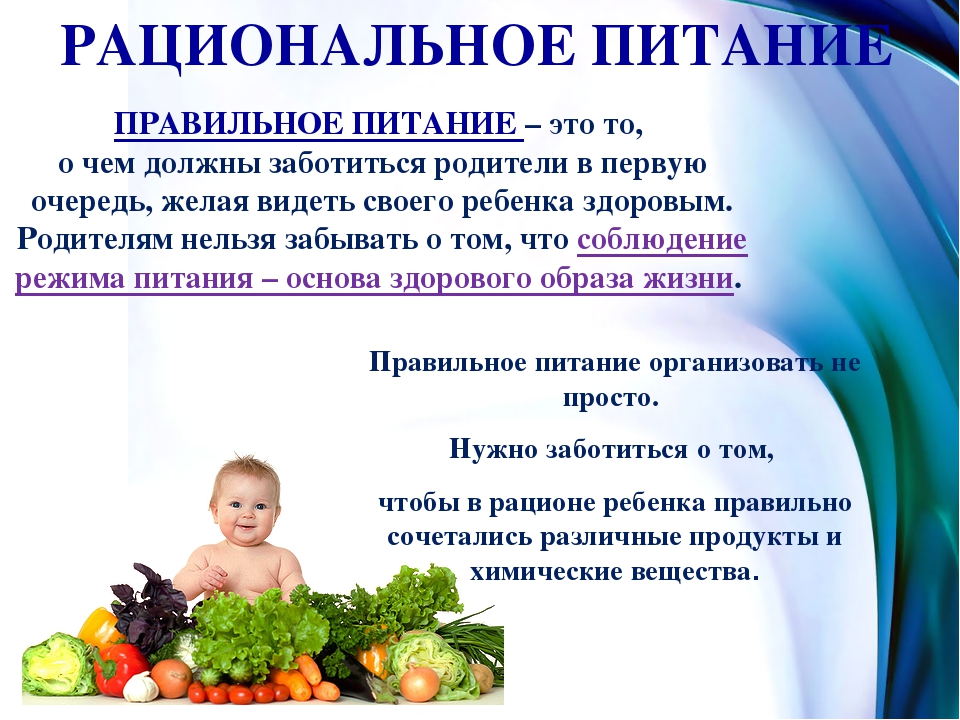 РАЦИОНАЛЬНОЕ ПИТАНИЕ

ПРАВИЛЬНОЕ ПИТАНИЕ – это то, о чем должны заботиться родители в первую очередь, желая видеть своего ребенка здоровым. Родителям нельзя забывать о том, что соблюдение режима питания – основа здорового образа жизни.

Правильное питание организовать не просто.

Нужно заботиться о том,

чтобы в рационе ребенка правильно сочетались различные продукты и химические вещества.